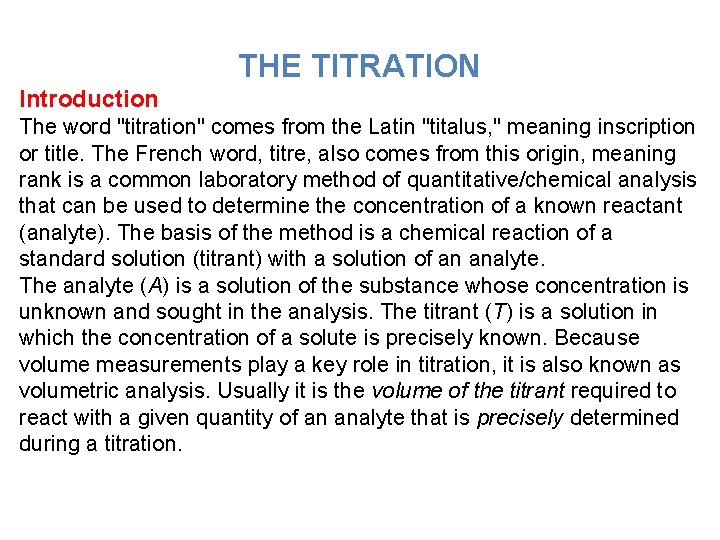 THE TITRATION

Introduction

The word "titration" comes from the Latin "titalus," meaning inscription or title. The French word, titre, also comes from this origin, meaning rank is a common laboratory method of quantitative/chemical analysis that can be used to determine the concentration of a known reactant (analyte). The basis of the method is a chemical reaction of a standard solution (titrant) with a solution of an analyte.
The analyte (A) is a solution of the substance whose concentration is unknown and sought in the analysis. The titrant (T) is a solution in which the concentration of a solute is precisely known. Because volume measurements play a key role in titration, it is also known as volumetric analysis. Usually it is the volume of the titrant required to react with a given quantity of an analyte that is precisely determined during a titration.